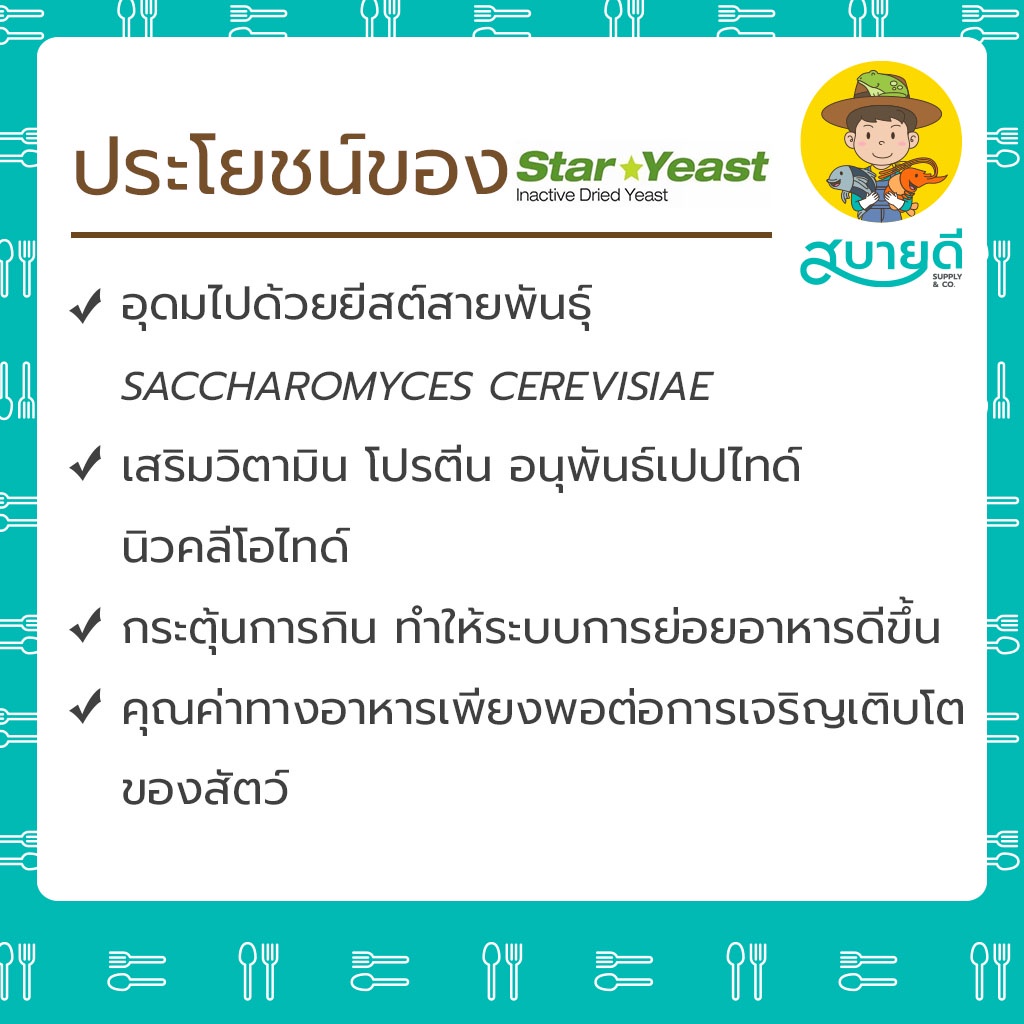 ประโยชน์ของ Star Yeast
Inactive Dried Yeast

สบายดี SUPPLY & CO.

✔ อุดมไปด้วยยีสต์สายพันธุ์ SACCHAROMYCES CEREVISIAE

✔ เสริมวิตามิน โปรตีน อนุพันธ์เปปไทด์ นิวคลีโอไทด์

✔ กระตุ้นการกิน ทำให้ระบบการย่อยอาหารดีขึ้น

✔ คุณค่าทางอาหารเพียงพอต่อการเจริญเติบโตของสัตว์